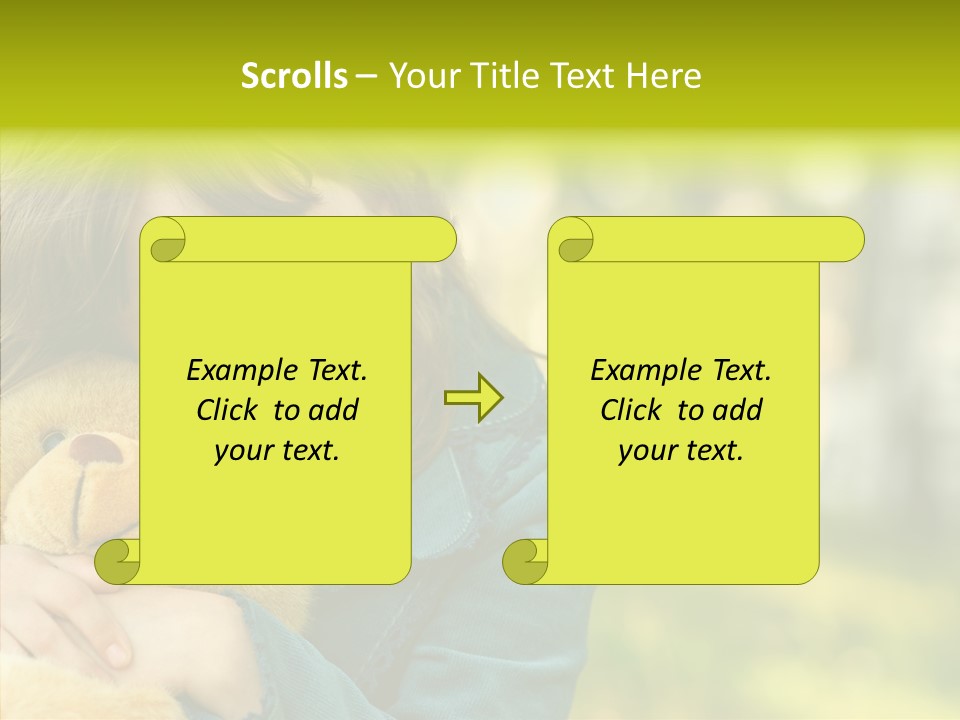 Scrolls – Your Title Text Here

Example Text. Click to add your text.

Example Text. Click to add your text.